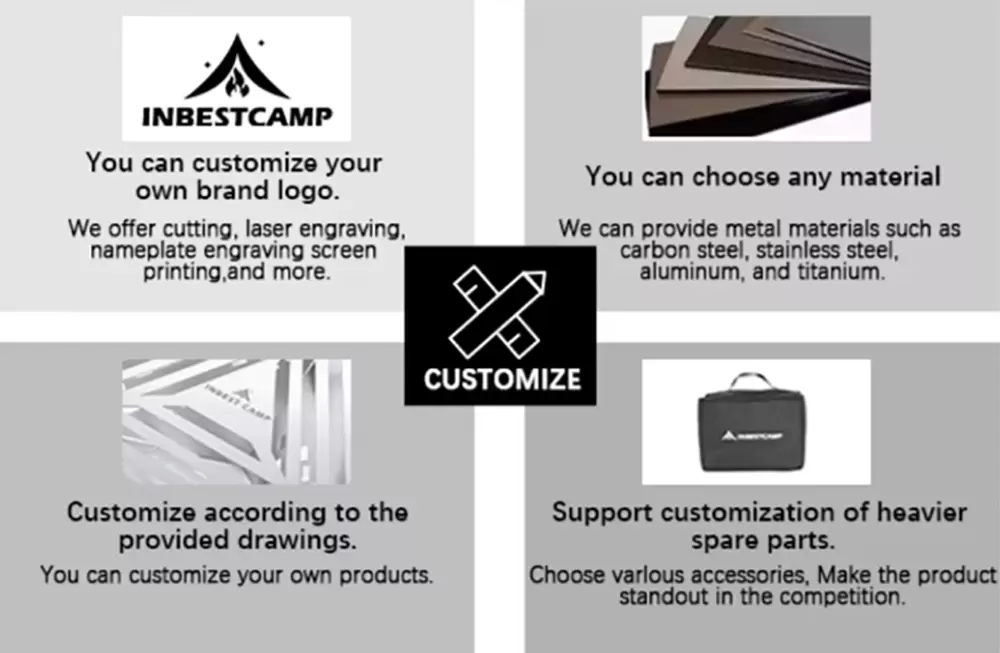 INBESTCAMP

You can customize your own brand logo.

We offer cutting, laser engraving, nameplate engraving screen printing,and more.

You can choose any material

We can provide metal materials such as carbon steel, stainless steel, aluminum, and titanium.

CUSTOMIZE

INBESTCAMP

Customize according to the provided drawings.

You can customize your own products.

INBESTCAMP

Support customization of heavier spare parts.

Choose varlous accessories, Make the product standout in the competition.